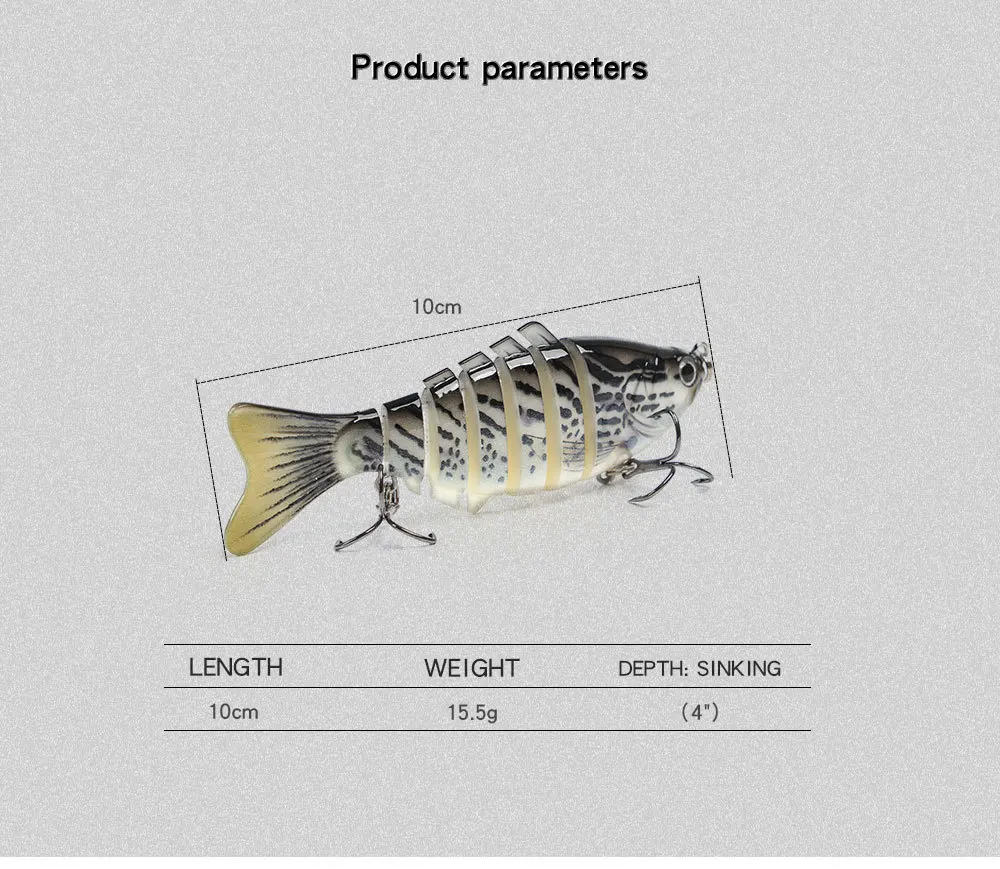 Product parameters

10cm

| LENGTH | WEIGHT | DEPTH: SINKING |
|---|---|---|
| 10cm | 15.5g | (4") |